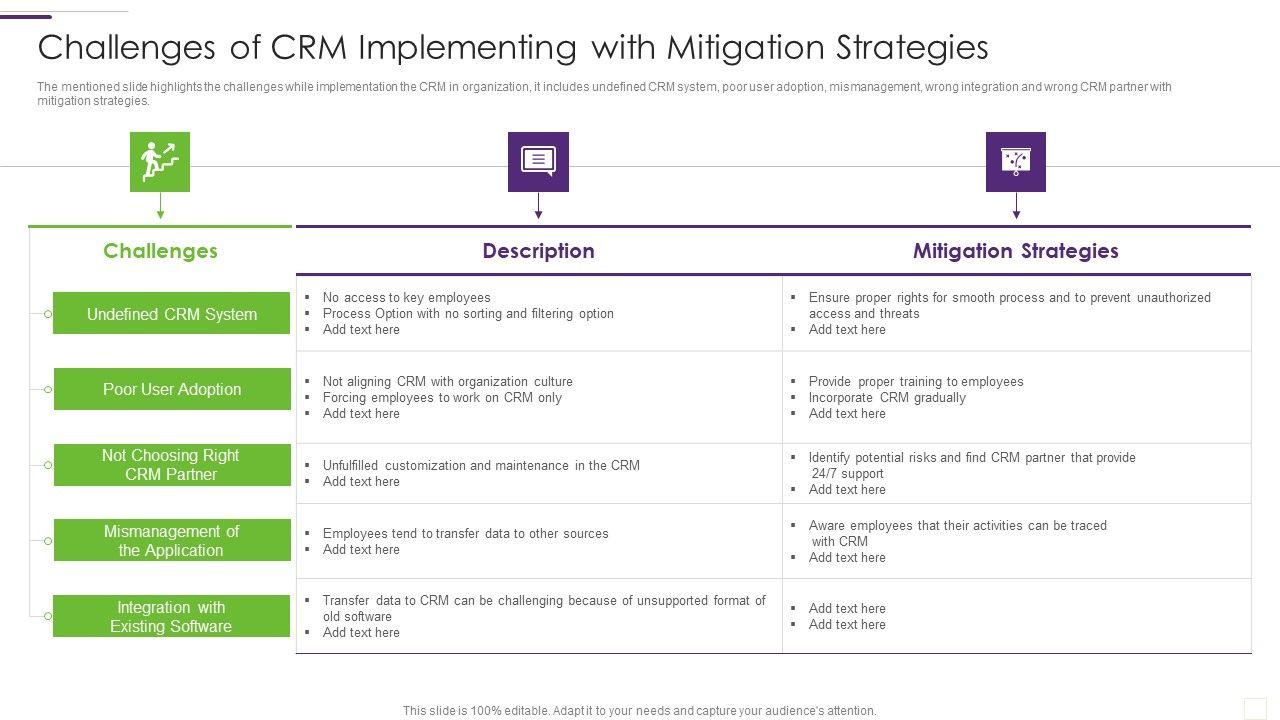 Challenges of CRM Implementing with Mitigation Strategies

The mentioned slide highlights the challenges while implementation the CRM in organization, it includes undefined CRM system, poor user adoption, mismanagement, wrong integration and wrong CRM partner with mitigation strategies.

| Challenges | Description | Mitigation Strategies |
|---|---|---|
| Undefined CRM System | ▪ No access to key employees ▪ Process Option with no sorting and filtering option ▪ Add text here | ▪ Ensure proper rights for smooth process and to prevent unauthorized access and threats ▪ Add text here |
| Poor User Adoption | ▪ Not aligning CRM with organization culture ▪ Forcing employees to work on CRM only ▪ Add text here | ▪ Provide proper training to employees ▪ Incorporate CRM gradually ▪ Add text here |
| Not Choosing Right CRM Partner | ▪ Unfulfilled customization and maintenance in the CRM ▪ Add text here | ▪ Identify potential risks and find CRM partner that provide 24/7 support ▪ Add text here |
| Mismanagement of the Application | ▪ Employees tend to transfer data to other sources ▪ Add text here | ▪ Aware employees that their activities can be traced with CRM ▪ Add text here |
| Integration with Existing Software | ▪ Transfer data to CRM can be challenging because of unsupported format of old software ▪ Add text here | ▪ Add text here ▪ Add text here |

This slide is 100% editable. Adapt it to your needs and capture your audience's attention.